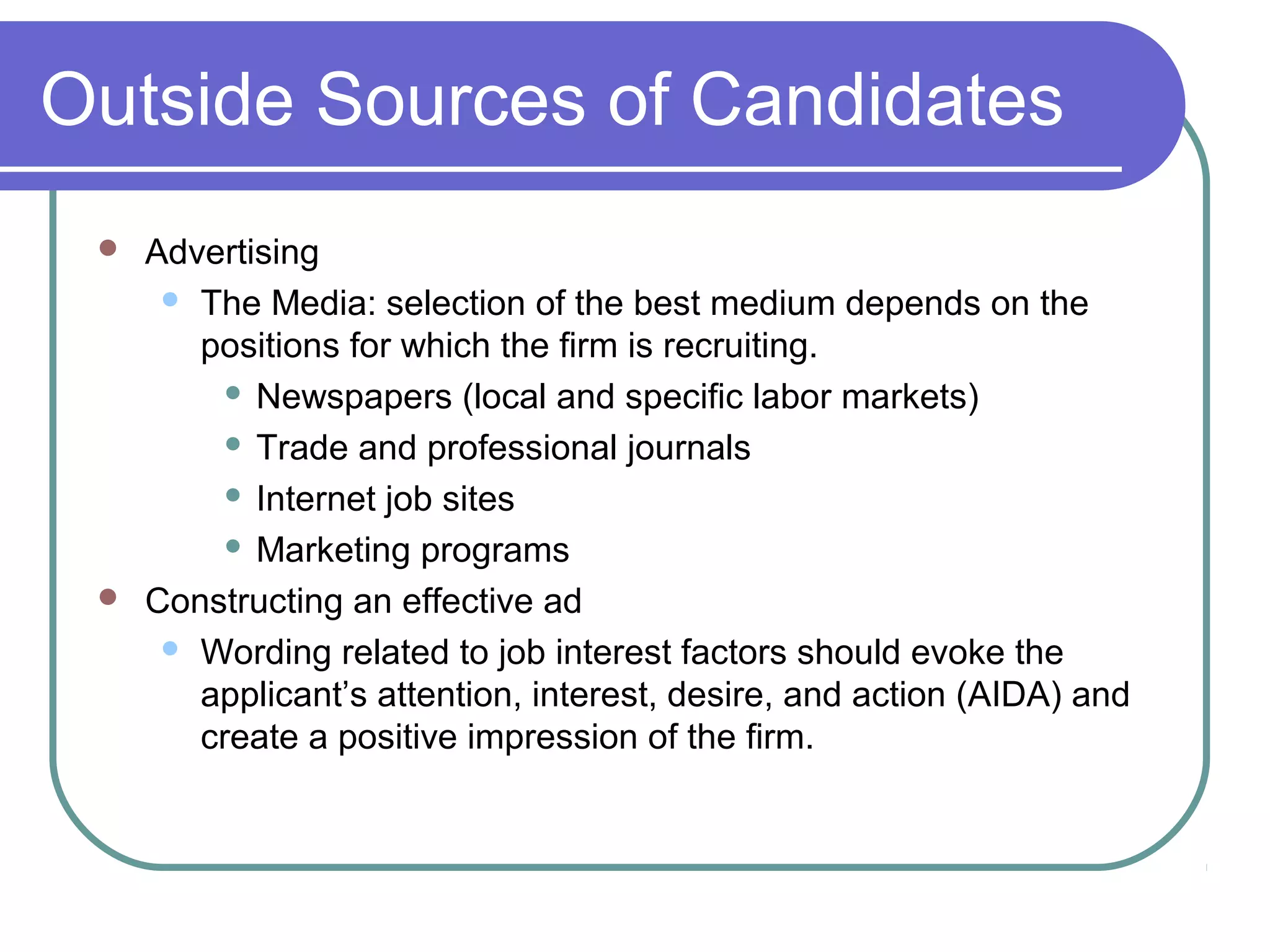 Outside Sources of Candidates

- Advertising
  - The Media: selection of the best medium depends on the positions for which the firm is recruiting.
    - Newspapers (local and specific labor markets)
    - Trade and professional journals
    - Internet job sites
    - Marketing programs
- Constructing an effective ad
  - Wording related to job interest factors should evoke the applicant’s attention, interest, desire, and action (AIDA) and create a positive impression of the firm.